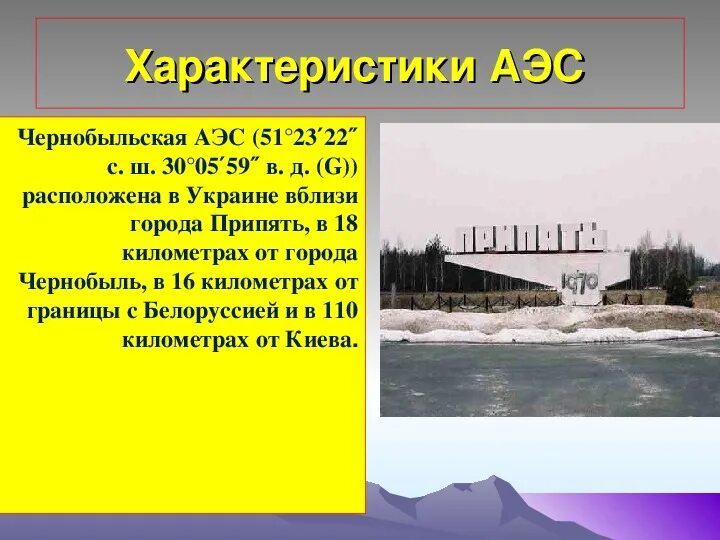 Характеристики АЭС

Чернобыльская АЭС (51°23′22″ с. ш. 30°05′59″ в. д. (G)) расположена в Украине вблизи города Припять, в 18 километрах от города Чернобыль, в 16 километрах от границы с Белоруссией и в 110 километрах от Киева.

ПРИПЯТЬ
1970